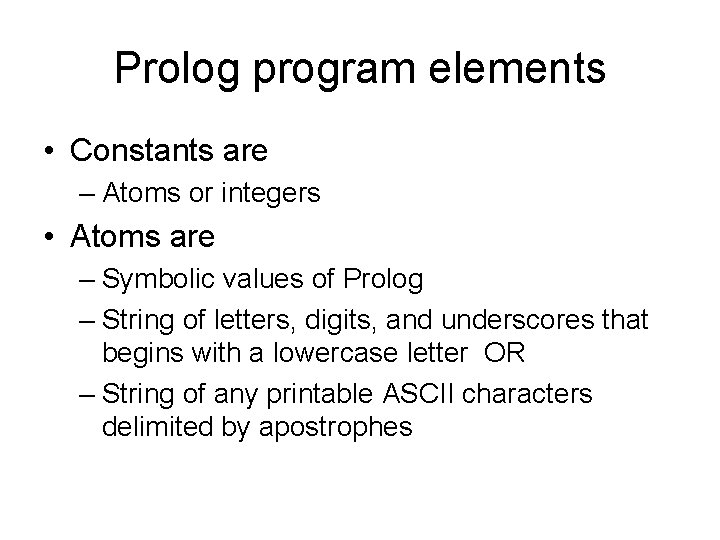 Prolog program elements

• Constants are
– Atoms or integers

• Atoms are
– Symbolic values of Prolog
– String of letters, digits, and underscores that begins with a lowercase letter OR
– String of any printable ASCII characters delimited by apostrophes